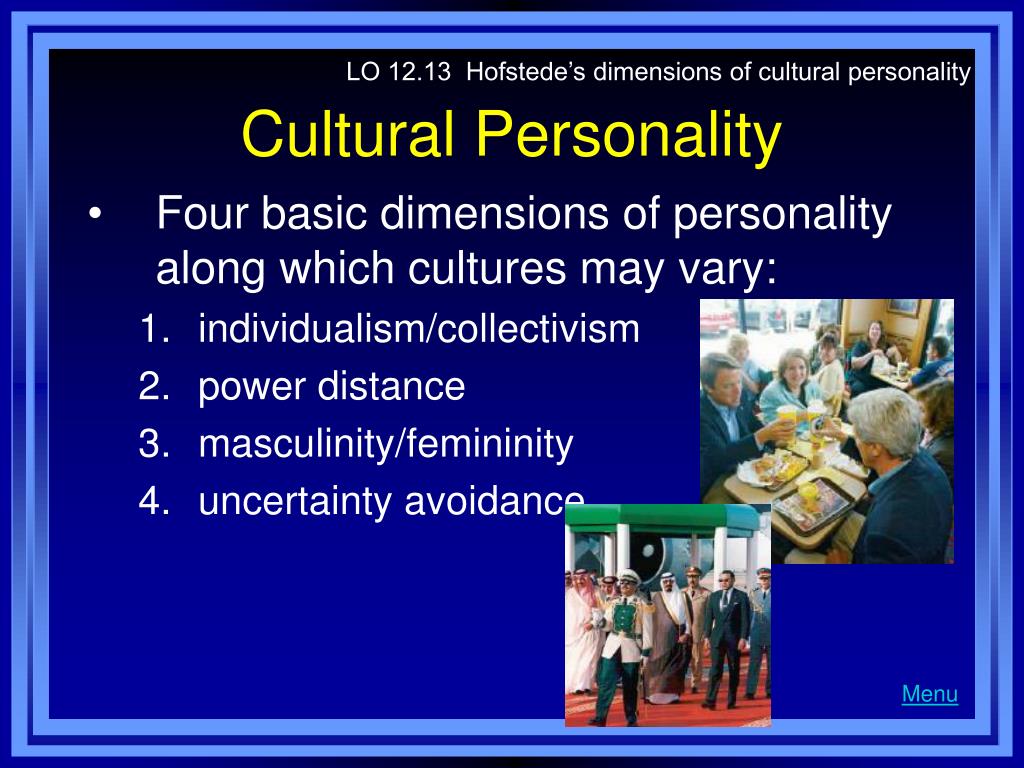 LO 12.13 Hofstede's dimensions of cultural personality

Cultural Personality

• Four basic dimensions of personality along which cultures may vary:

1. individualism/collectivism
2. power distance
3. masculinity/femininity
4. uncertainty avoidance

Menu